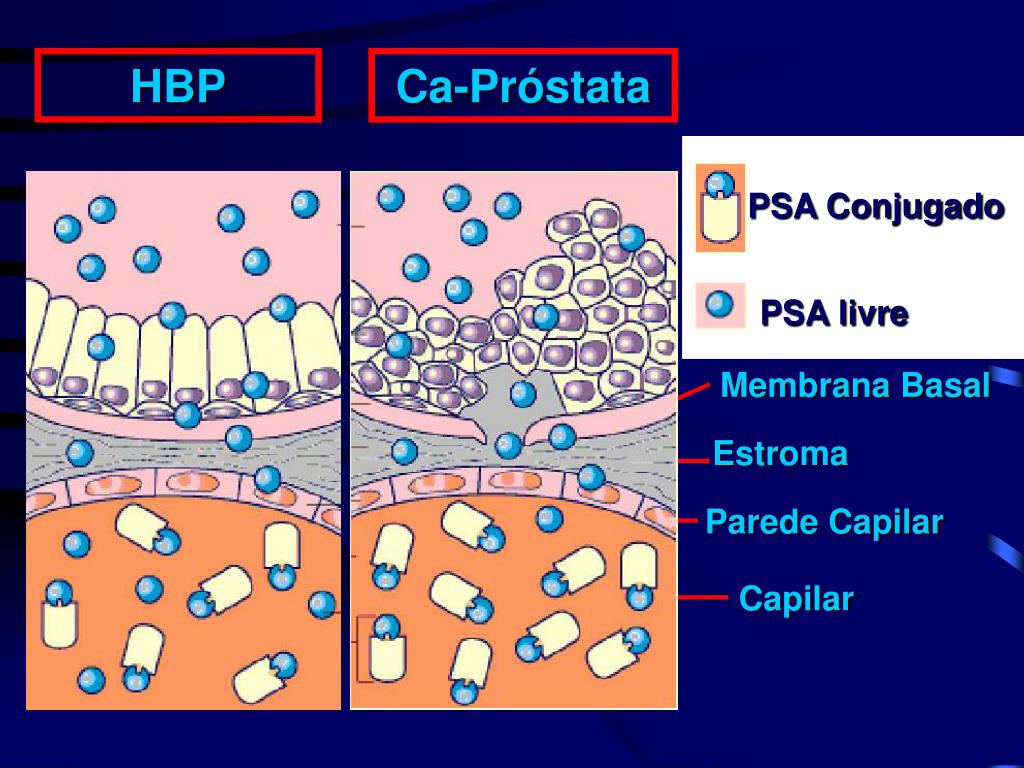 HBP

Ca-Próstata

PSA Conjugado

PSA livre

Membrana Basal

Estroma

Parede Capilar

Capilar